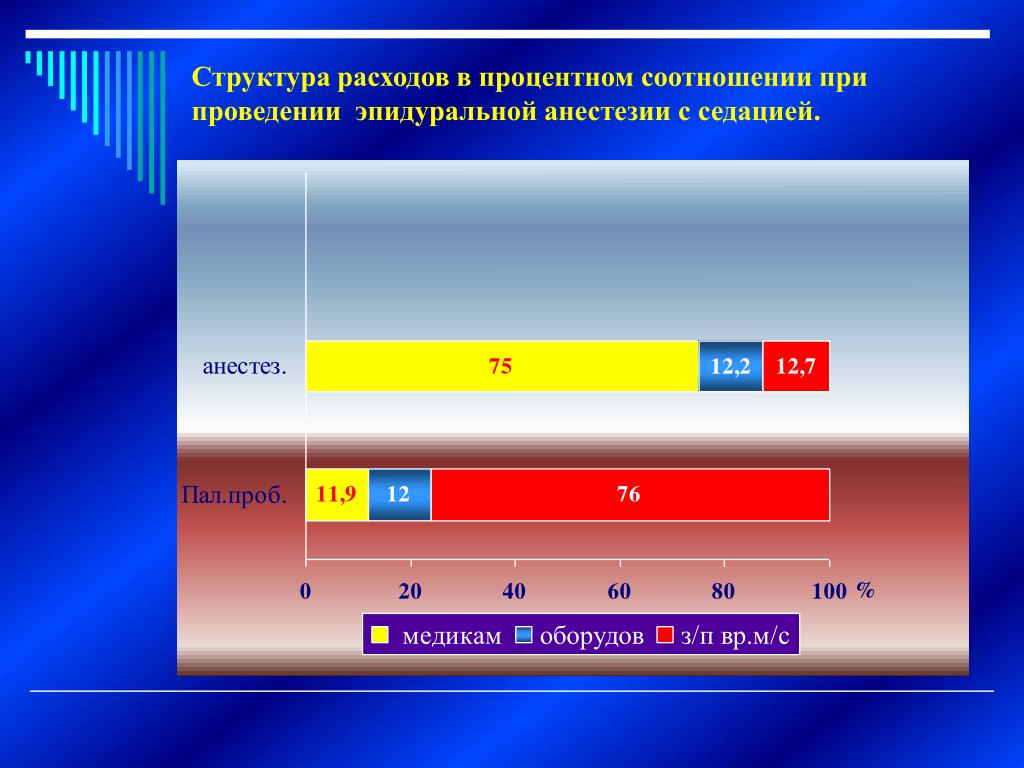 Структура расходов в процентном соотношении при проведении эпидуральной анестезии с седацией.

анестез.

75

12,2

12,7

Пал.проб.

11,9

12

76

0 20 40 60 80 100 %

медикам оборудов з/п вр.м/с